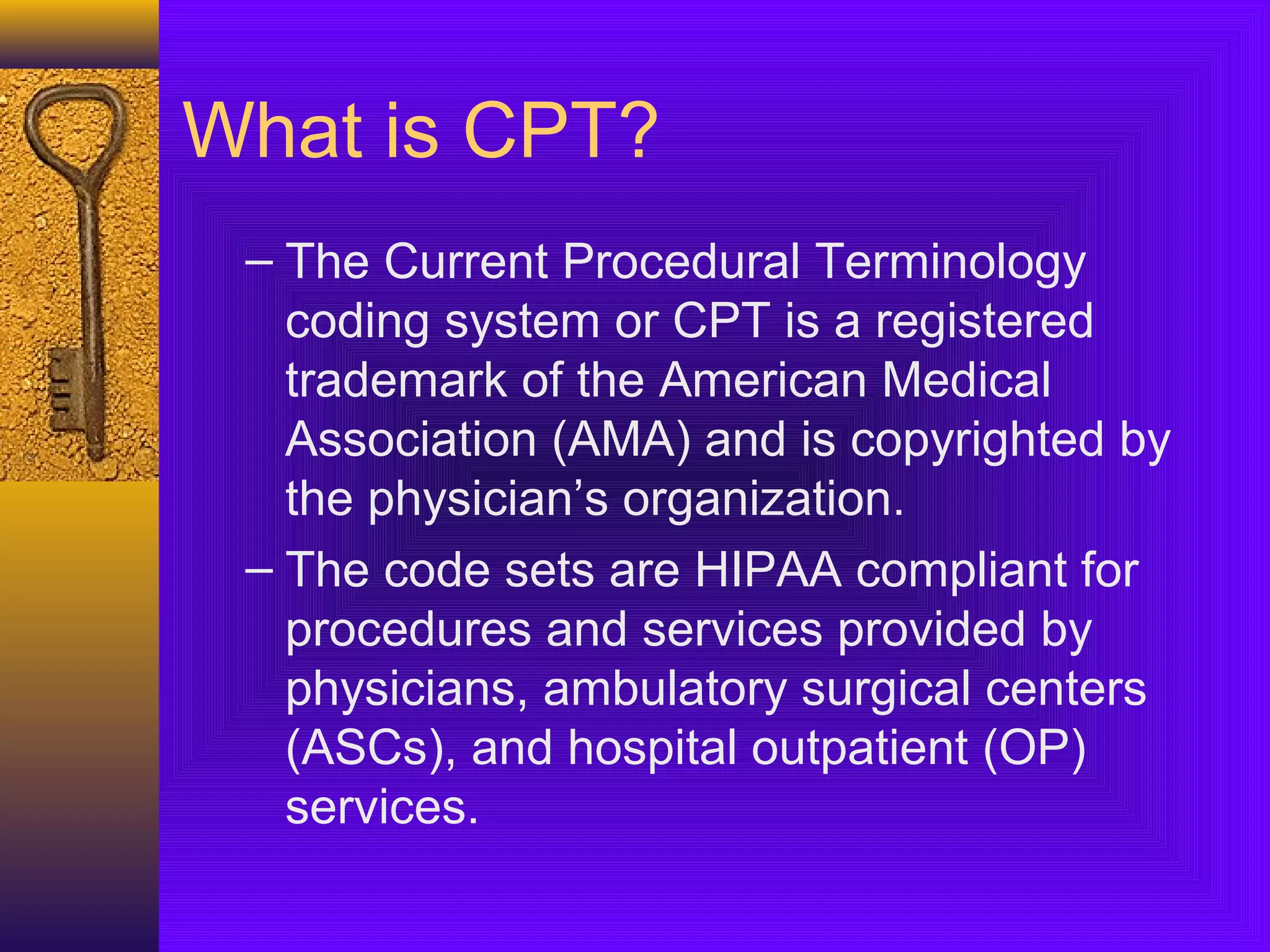 What is CPT?

– The Current Procedural Terminology coding system or CPT is a registered trademark of the American Medical Association (AMA) and is copyrighted by the physician’s organization.

– The code sets are HIPAA compliant for procedures and services provided by physicians, ambulatory surgical centers (ASCs), and hospital outpatient (OP) services.